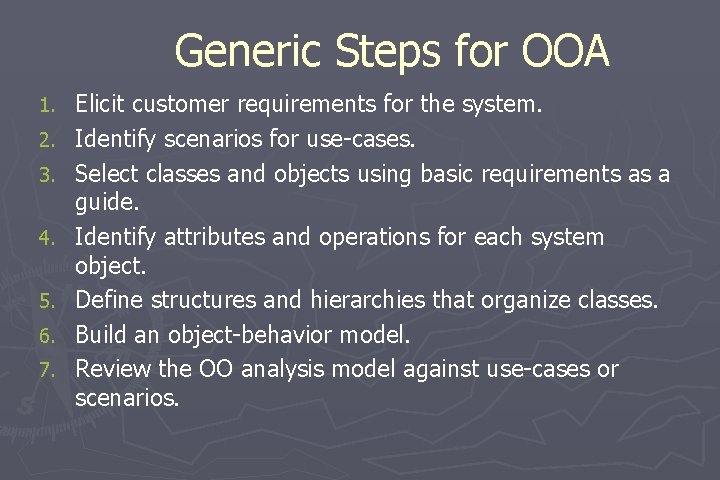 Generic Steps for OOA

1. Elicit customer requirements for the system.
2. Identify scenarios for use-cases.
3. Select classes and objects using basic requirements as a guide.
4. Identify attributes and operations for each system object.
5. Define structures and hierarchies that organize classes.
6. Build an object-behavior model.
7. Review the OO analysis model against use-cases or scenarios.